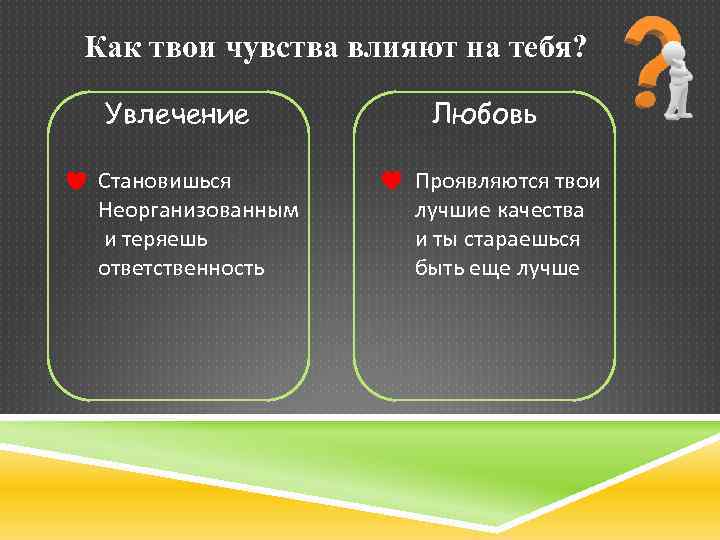 Как твои чувства влияют на тебя?

Увлечение

Становишься Неорганизованным и теряешь ответственность

Любовь

Проявляются твои лучшие качества и ты стараешься быть еще лучше